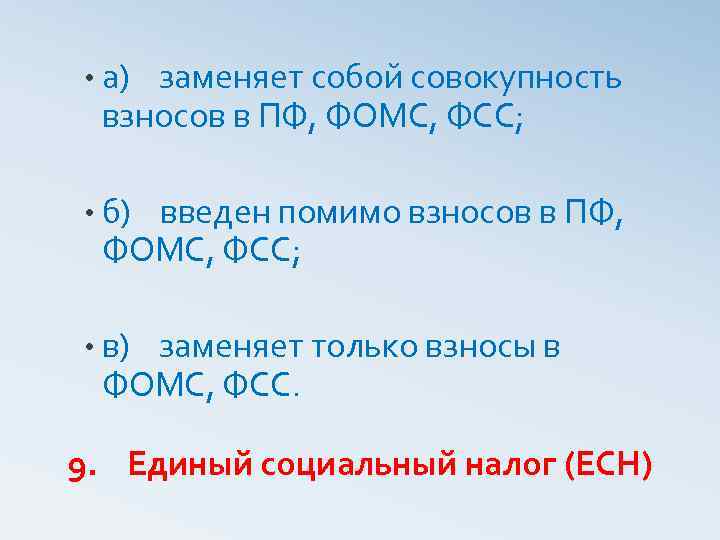 • а) заменяет собой совокупность взносов в ПФ, ФОМС, ФСС;

• б) введен помимо взносов в ПФ, ФОМС, ФСС;

• в) заменяет только взносы в ФОМС, ФСС.

9. Единый социальный налог (ЕСН)